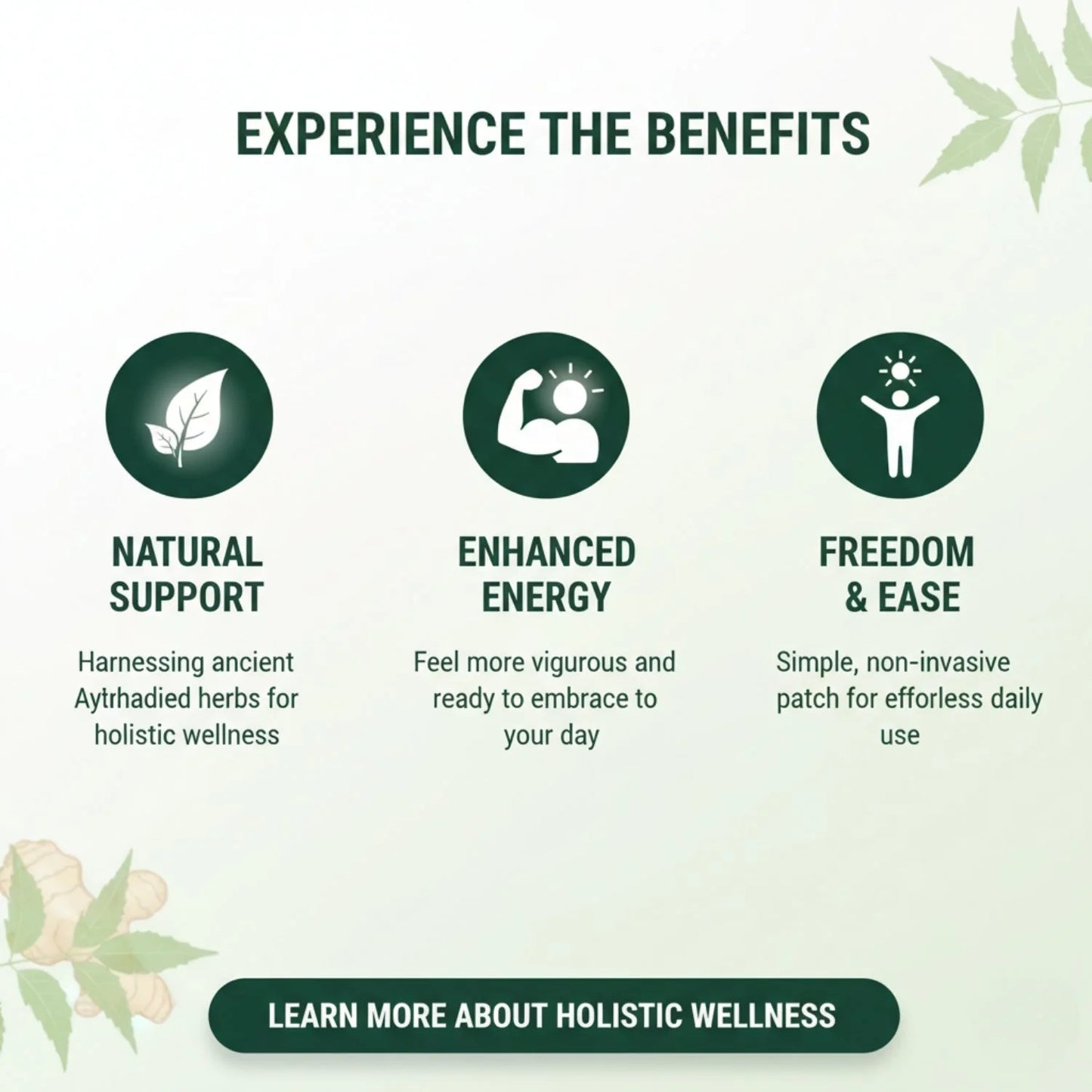 EXPERIENCE THE BENEFITS

NATURAL SUPPORT

Harnessing ancient Aytrhadied herbs for holistic wellness

ENHANCED ENERGY

Feel more vigurous and ready to embrace to your day

FREEDOM & EASE

Simple, non-invasive patch for efforless daily use

LEARN MORE ABOUT HOLISTIC WELLNESS